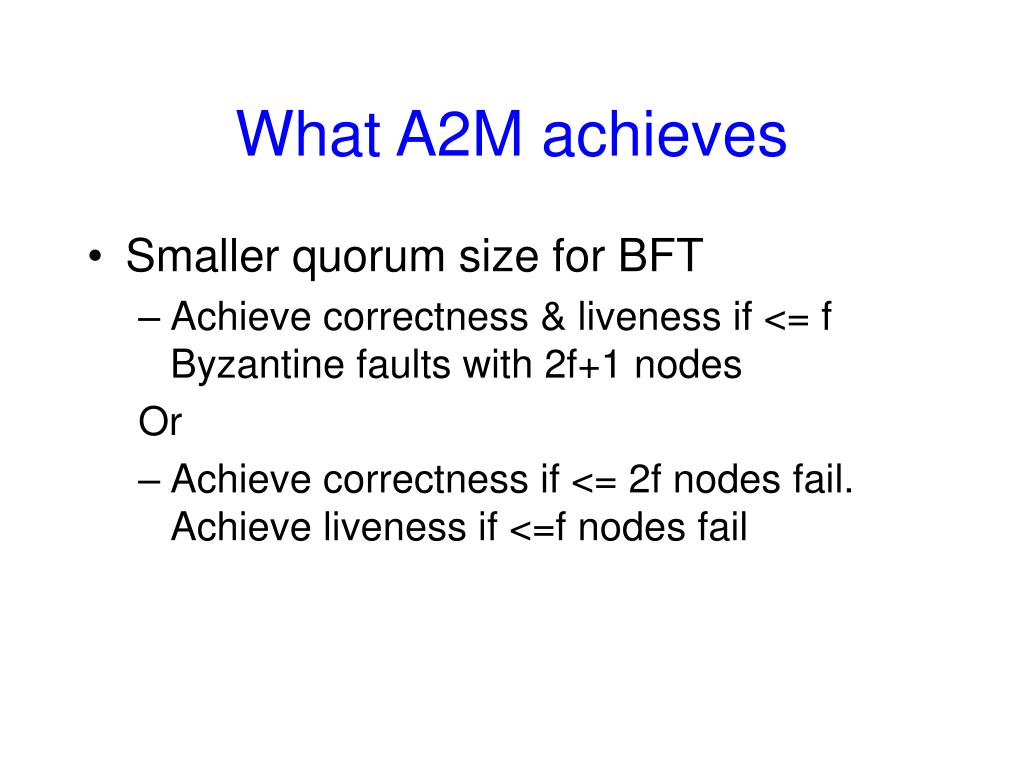 What A2M achieves

• Smaller quorum size for BFT
– Achieve correctness & liveness if <= f Byzantine faults with 2f+1 nodes
Or
– Achieve correctness if <= 2f nodes fail. Achieve liveness if <=f nodes fail